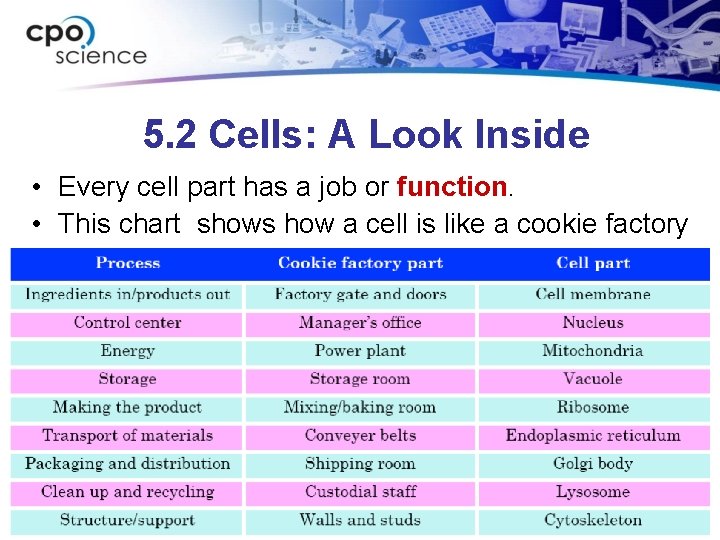 cpo science

5.2 Cells: A Look Inside

• Every cell part has a job or function.
• This chart shows how a cell is like a cookie factory

| Process | Cookie factory part | Cell part |
|---|---|---|
| Ingredients in/products out | Factory gate and doors | Cell membrane |
| Control center | Manager's office | Nucleus |
| Energy | Power plant | Mitochondria |
| Storage | Storage room | Vacuole |
| Making the product | Mixing/baking room | Ribosome |
| Transport of materials | Conveyer belts | Endoplasmic reticulum |
| Packaging and distribution | Shipping room | Golgi body |
| Clean up and recycling | Custodial staff | Lysosome |
| Structure/support | Walls and studs | Cytoskeleton |